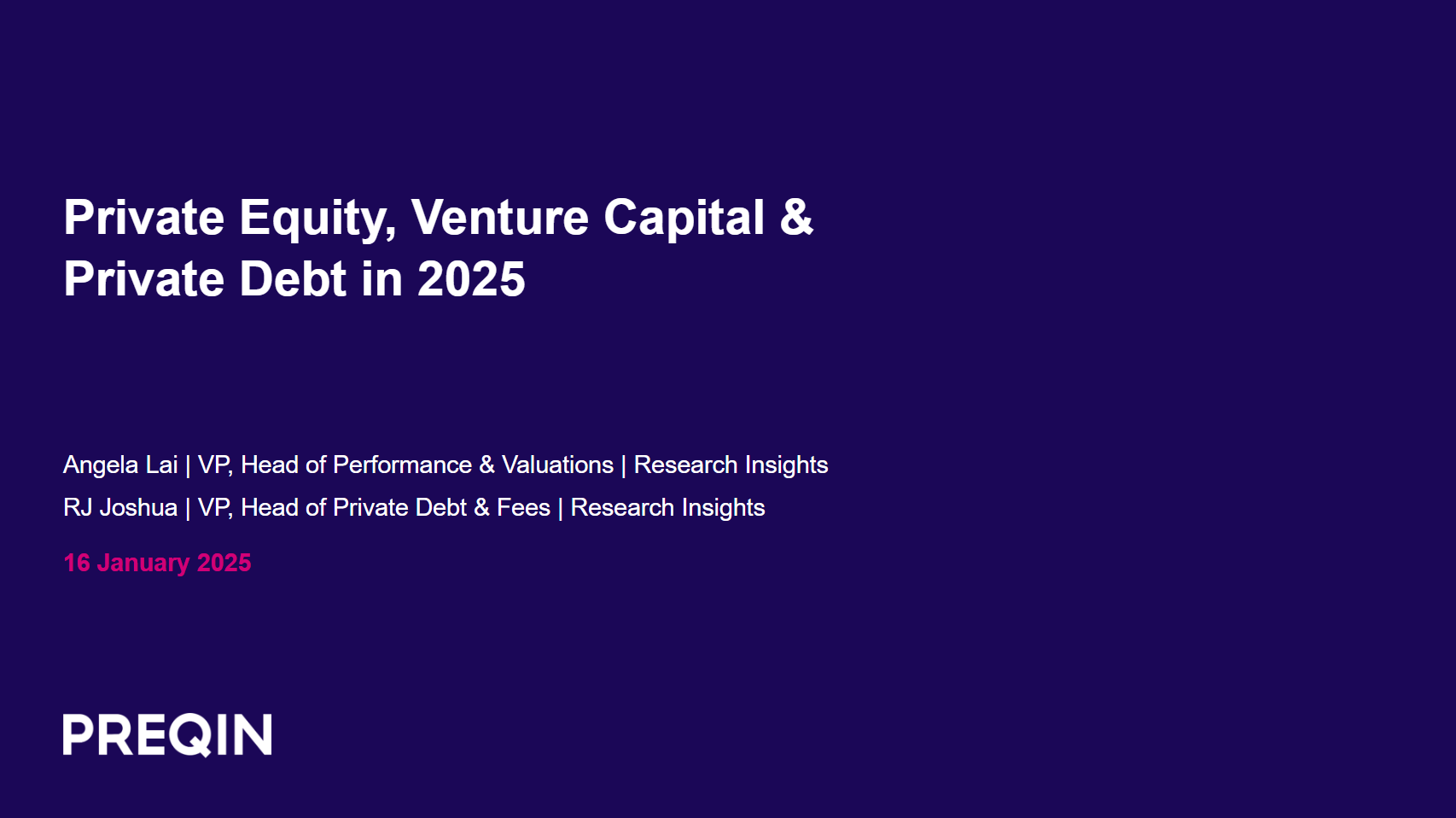 Private Equity, Venture Capital & Private Debt in 2025

Angela Lai | VP, Head of Performance & Valuations | Research Insights

RJ Joshua | VP, Head of Private Debt & Fees | Research Insights

16 January 2025

PREQIN